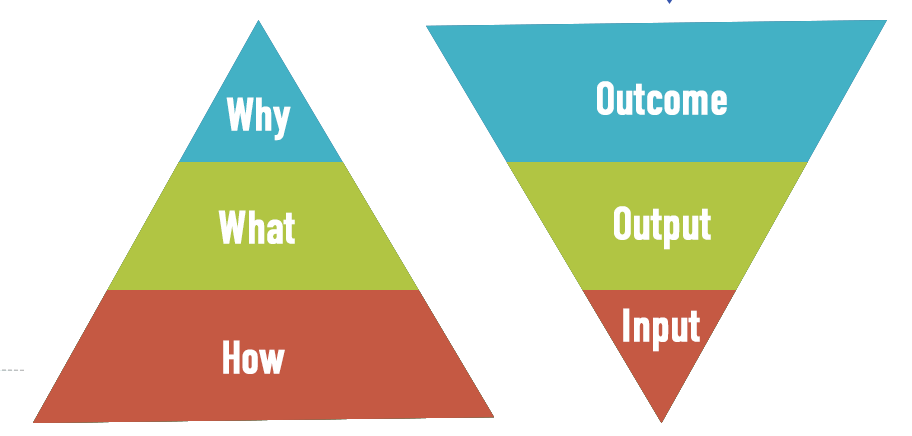 Why

What

How

Outcome

Output

Input